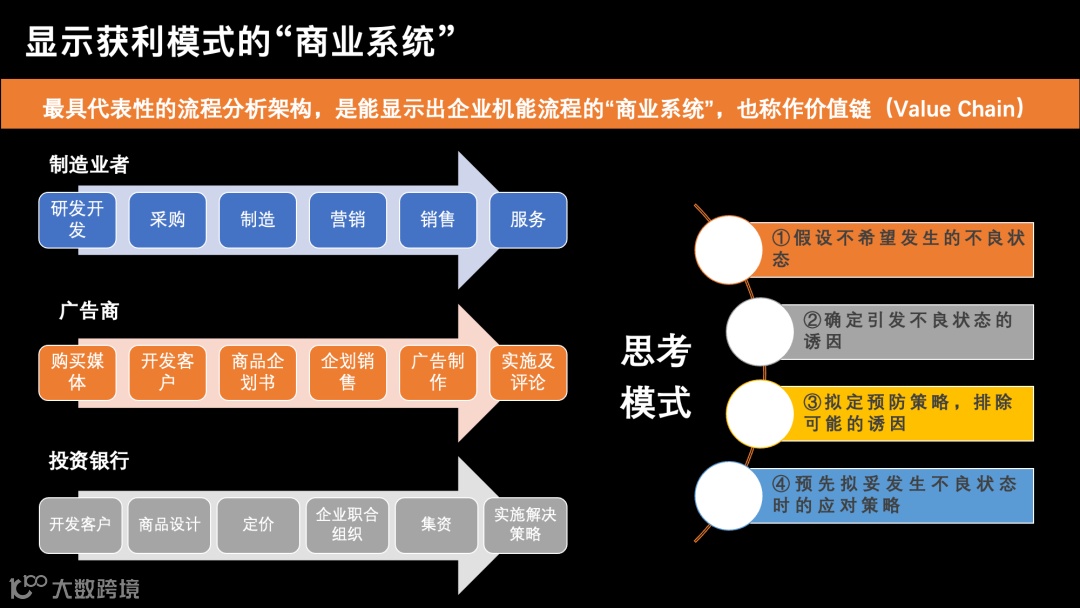 显示获利模式的“商业系统”

最具代表性的流程分析架构，是能显示出企业机能流程的“商业系统”，也称作价值链（Value Chain）

制造业者

研发开发 采购 制造 营销 销售 服务

广告商

购买媒体 开发客户 商品企划书 企划销售 广告制作 实施及评论

投资银行

开发客户 商品设计 定价 企业职合组织 集资 实施解决策略

思考模式

①假设不希望发生的不良状态

②确定引发不良状态的诱因

③拟定预防策略，排除可能的诱因

④预先拟妥发生不良状态时的应对策略

大数跨境